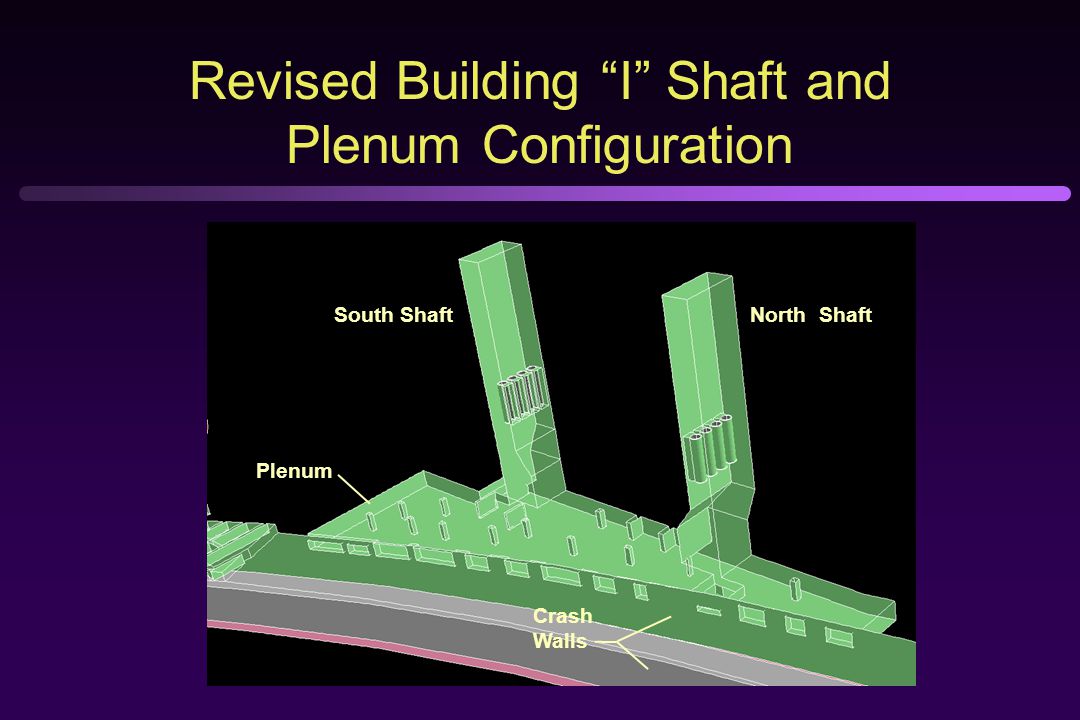 Revised Building “I” Shaft and Plenum Configuration

South Shaft

North Shaft

Plenum

Crash Walls